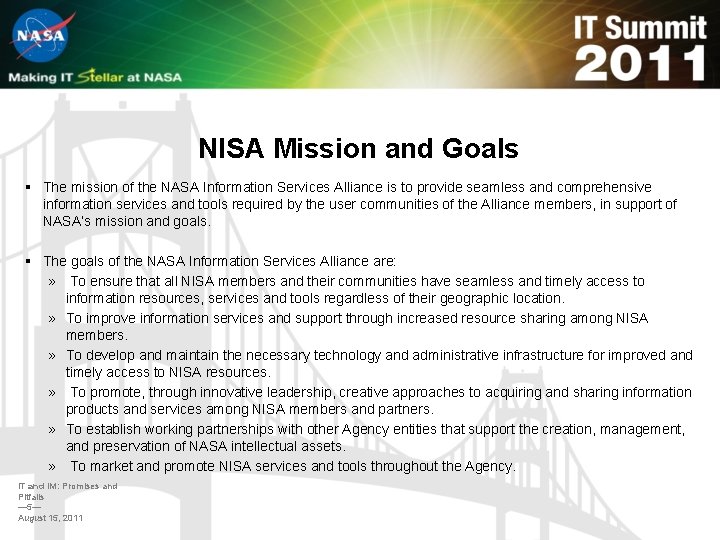 NASA

Making IT Stellar at NASA

IT Summit 2011

NISA Mission and Goals

▪ The mission of the NASA Information Services Alliance is to provide seamless and comprehensive information services and tools required by the user communities of the Alliance members, in support of NASA's mission and goals.

▪ The goals of the NASA Information Services Alliance are:

» To ensure that all NISA members and their communities have seamless and timely access to information resources, services and tools regardless of their geographic location.

» To improve information services and support through increased resource sharing among NISA members.

» To develop and maintain the necessary technology and administrative infrastructure for improved and timely access to NISA resources.

» To promote, through innovative leadership, creative approaches to acquiring and sharing information products and services among NISA members and partners.

» To establish working partnerships with other Agency entities that support the creation, management, and preservation of NASA intellectual assets.

» To market and promote NISA services and tools throughout the Agency.

IT and IM: Promises and Pitfalls
—5—
August 15, 2011